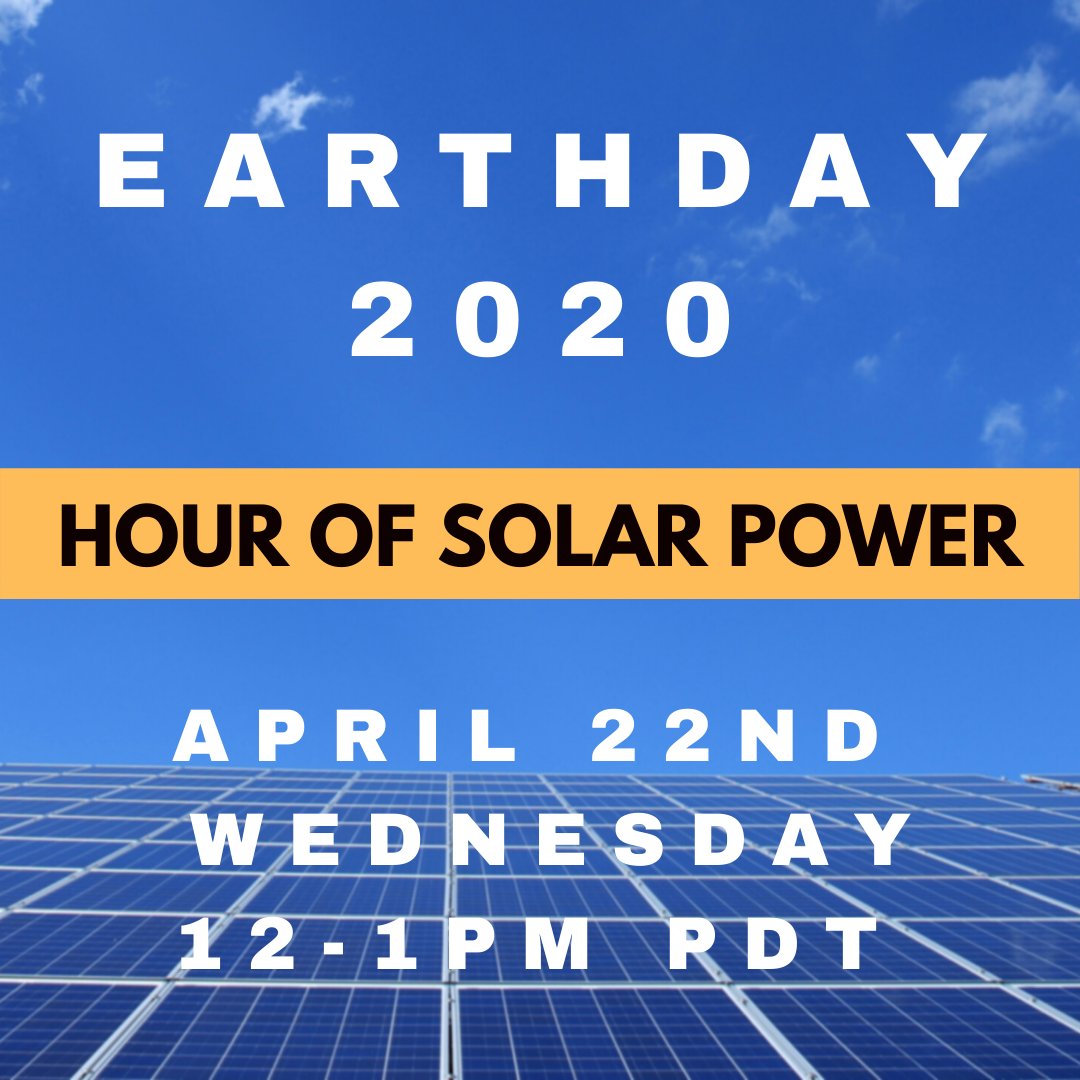 EARTHDAY
2020

HOUR OF SOLAR POWER

APRIL 22ND
WEDNESDAY
12-1PM PDT